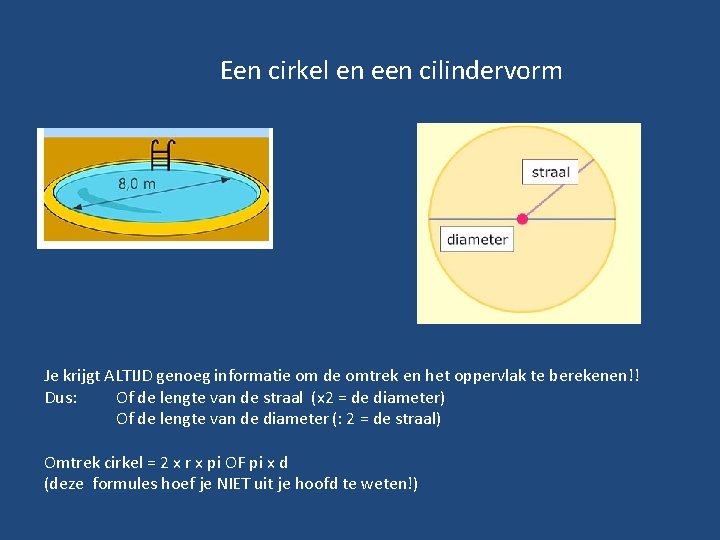 Een cirkel en een cilindervorm

8,0 m

straal

diameter

Je krijgt ALTIJD genoeg informatie om de omtrek en het oppervlak te berekenen!!
Dus: Of de lengte van de straal (x2 = de diameter)
Of de lengte van de diameter (: 2 = de straal)

Omtrek cirkel = 2 x r x pi OF pi x d
(deze formules hoef je NIET uit je hoofd te weten!)